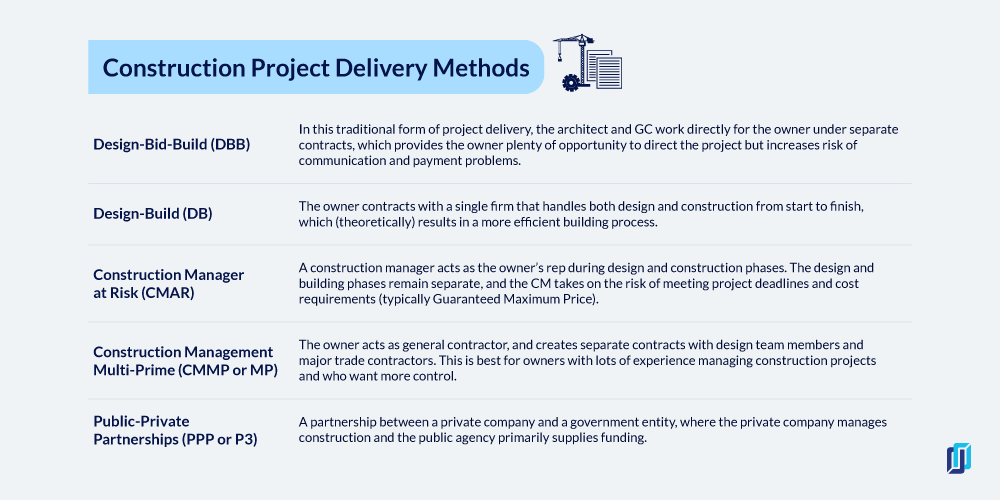 Construction Project Delivery Methods

| | |
|---|---|
| Design-Bid-Build (DBB) | In this traditional form of project delivery, the architect and GC work directly for the owner under separate contracts, which provides the owner plenty of opportunity to direct the project but increases risk of communication and payment problems. |
| Design-Build (DB) | The owner contracts with a single firm that handles both design and construction from start to finish, which (theoretically) results in a more efficient building process. |
| Construction Manager at Risk (CMAR) | A construction manager acts as the owner's rep during design and construction phases. The design and building phases remain separate, and the CM takes on the risk of meeting project deadlines and cost requirements (typically Guaranteed Maximum Price). |
| Construction Management Multi-Prime (CMMP or MP) | The owner acts as general contractor, and creates separate contracts with design team members and major trade contractors. This is best for owners with lots of experience managing construction projects and who want more control. |
| Public-Private Partnerships (PPP or P3) | A partnership between a private company and a government entity, where the private company manages construction and the public agency primarily supplies funding. |